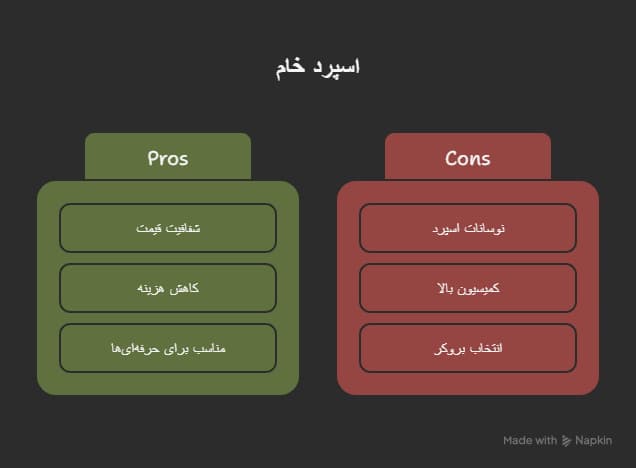 اسپرد خام

Pros

شفافیت قیمت

کاهش هزینه

مناسب برای حرفه‌ای‌ها

Cons

نوسانات اسپرد

کمیسیون بالا

انتخاب بروکر

Made with Napkin